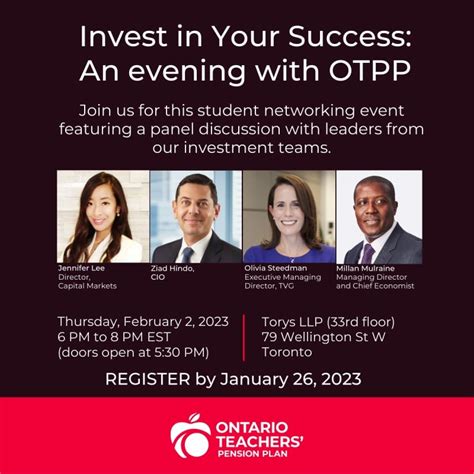 Invest in Your Success: An evening with OTPP

Join us for this student networking event featuring a panel discussion with leaders from our investment teams.

Jennifer Lee
Director, Capital Markets

Ziad Hindo, CIO

Olivia Steedman
Executive Managing Director, TVG

Millan Mulraine
Managing Director and Chief Economist

Thursday, February 2, 2023
6 PM to 8 PM EST
(doors open at 5:30 PM)

Torys LLP (33rd floor)
79 Wellington St W
Toronto

REGISTER by January 26, 2023

ONTARIO TEACHERS' PENSION PLAN